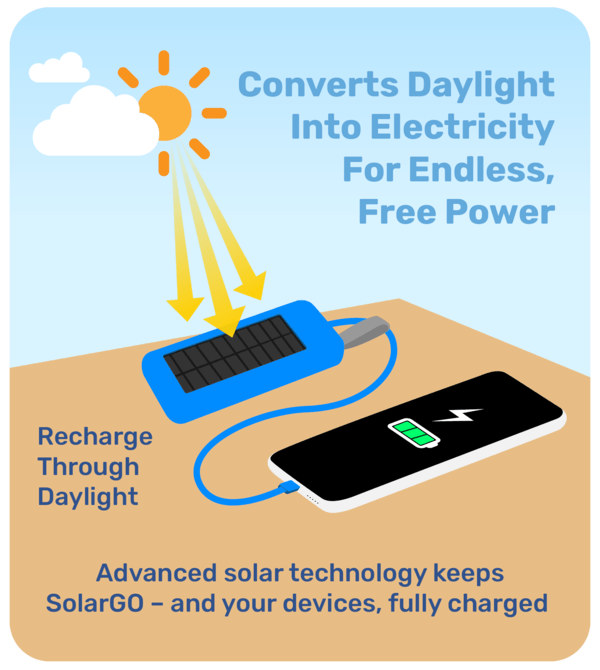 Converts Daylight Into Electricity For Endless, Free Power

Recharge Through Daylight

Advanced solar technology keeps SolarGO – and your devices, fully charged